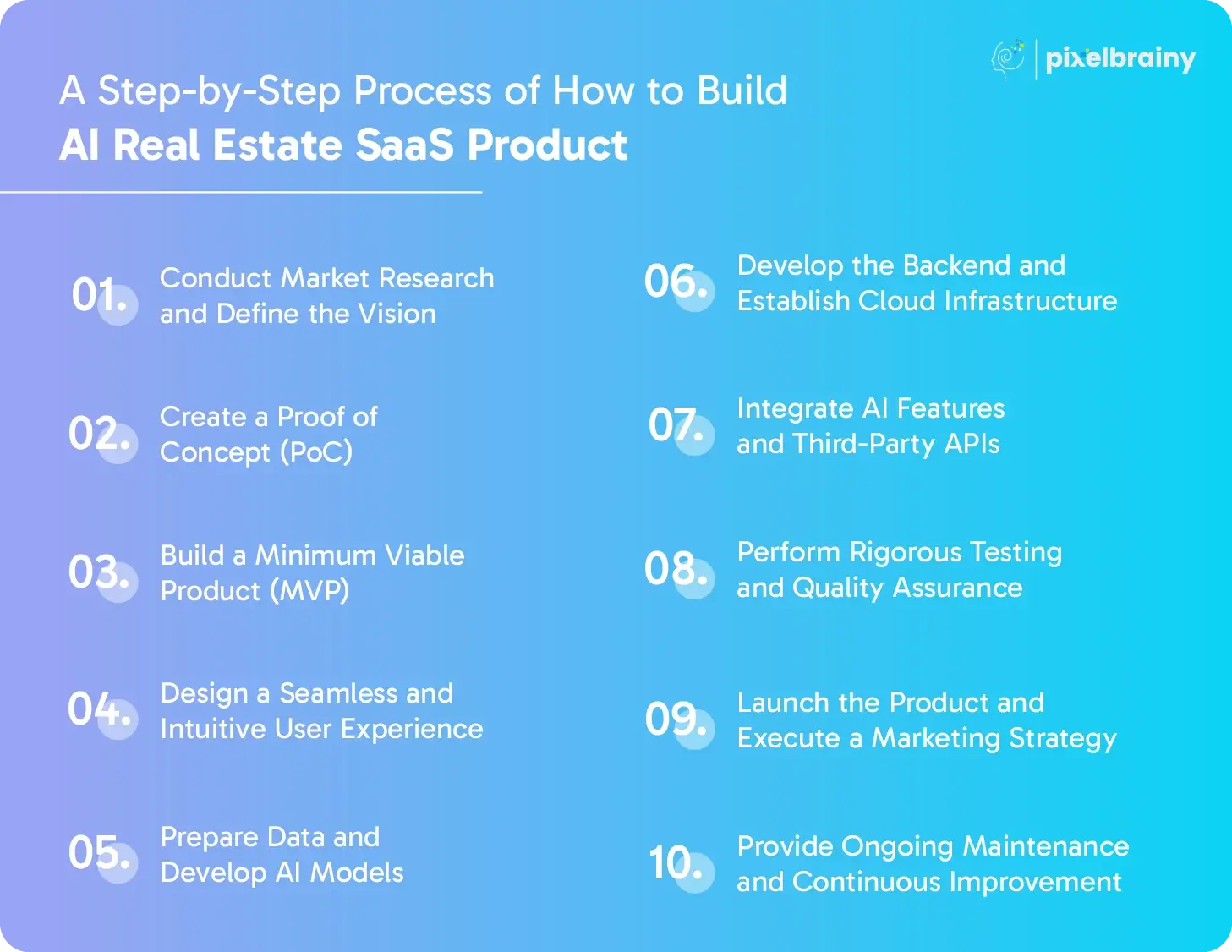 pixelbrainy

A Step-by-Step Process of How to Build
AI Real Estate SaaS Product

01. Conduct Market Research and Define the Vision

02. Create a Proof of Concept (PoC)

03. Build a Minimum Viable Product (MVP)

04. Design a Seamless and Intuitive User Experience

05. Prepare Data and Develop AI Models

06. Develop the Backend and Establish Cloud Infrastructure

07. Integrate AI Features and Third-Party APIs

08. Perform Rigorous Testing and Quality Assurance

09. Launch the Product and Execute a Marketing Strategy

10. Provide Ongoing Maintenance and Continuous Improvement